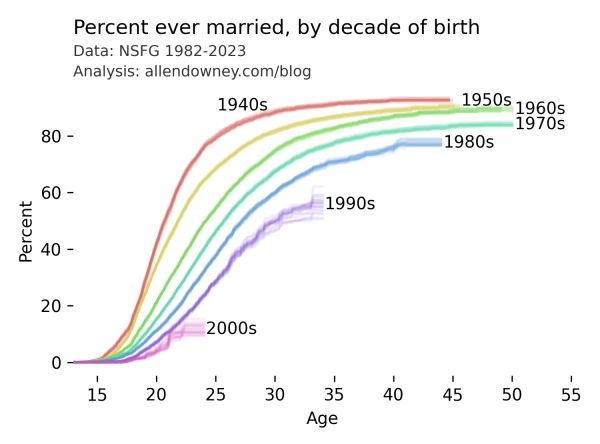 Percent ever married, by decade of birth
Data: NSFG 1982-2023
Analysis: allendowney.com/blog

1940s
1950s
1960s
1970s
1980s
1990s
2000s

Percent
80
60
40
20
0

15 20 25 30 35 40 45 50 55
Age